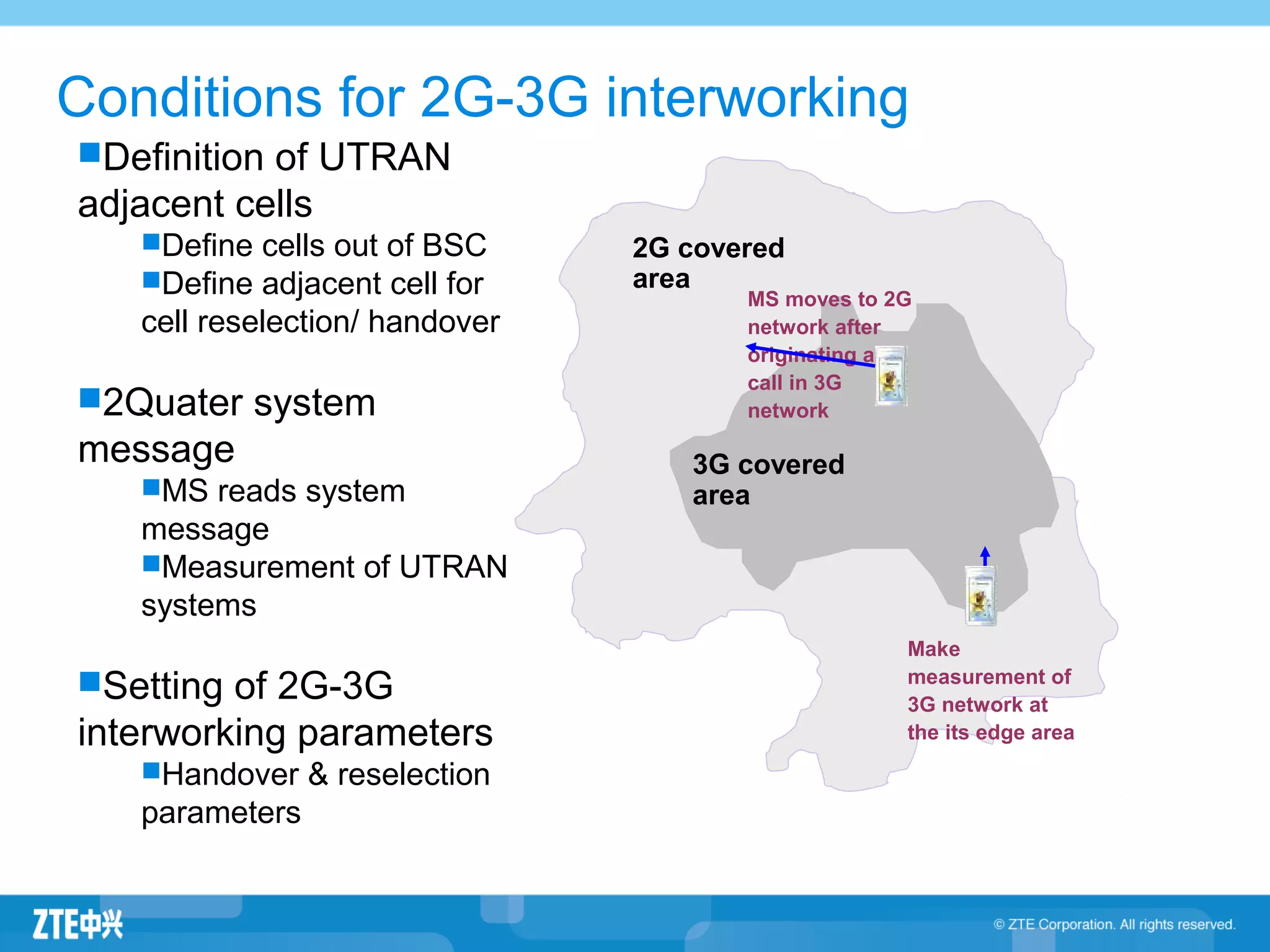 Conditions for 2G-3G interworking

Definition of UTRAN adjacent cells

Define cells out of BSC

Define adjacent cell for cell reselection/ handover

2Quater system message

MS reads system message

Measurement of UTRAN systems

Setting of 2G-3G interworking parameters

Handover & reselection parameters

2G covered area

MS moves to 2G network after originating a call in 3G network

3G covered area

Make measurement of 3G network at the its edge area

ZTE中兴

© ZTE Corporation. All rights reserved.